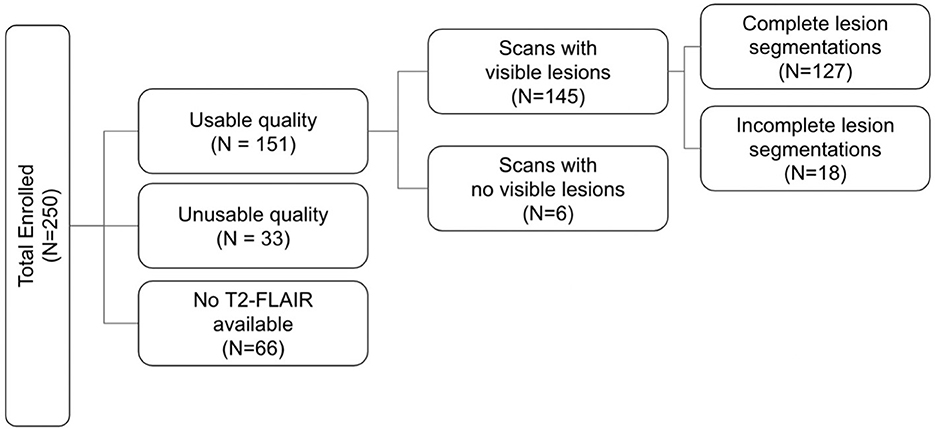 Total Enrolled (N=250)

Usable quality (N = 151)

Unusable quality (N = 33)

No T2-FLAIR available (N=66)

Scans with visible lesions (N=145)

Scans with no visible lesions (N=6)

Complete lesion segmentations (N=127)

Incomplete lesion segmentations (N=18)